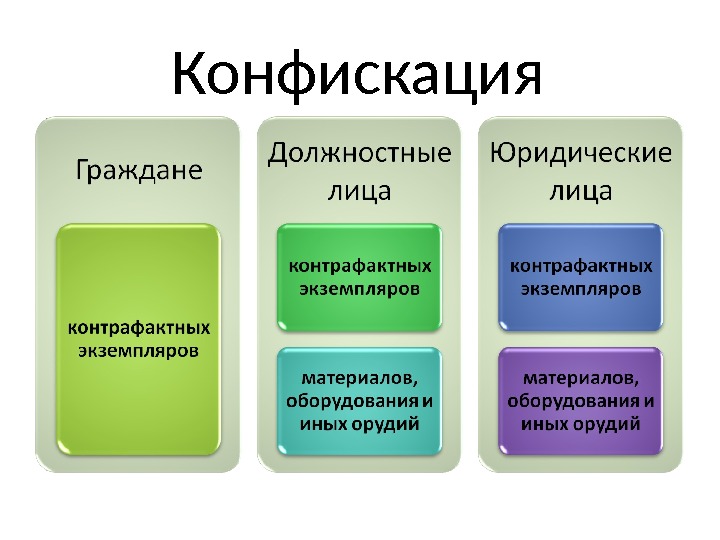 Конфискация

Граждане

контрафактных экземпляров

Должностные лица

контрафактных экземпляров

материалов, оборудования и иных орудий

Юридические лица

контрафактных экземпляров

материалов, оборудования и иных орудий